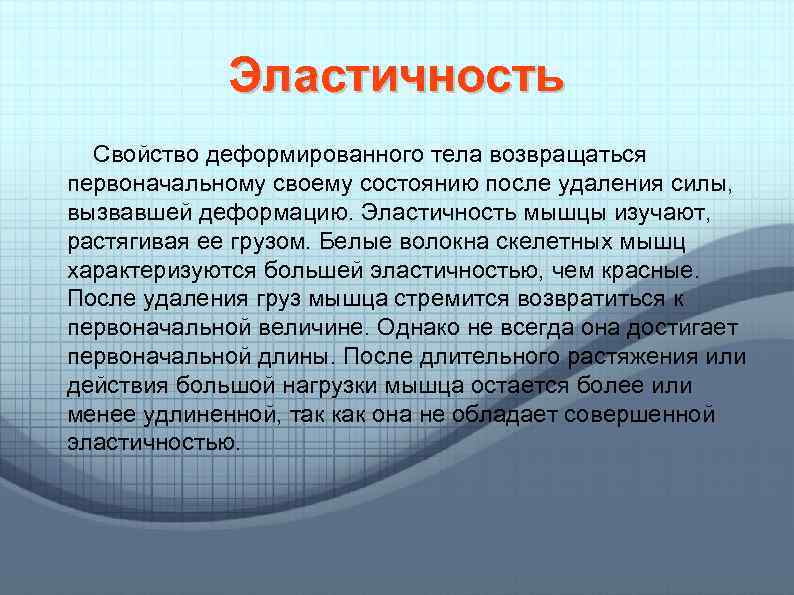 Эластичность

Свойство деформированного тела возвращаться первоначальному своему состоянию после удаления силы, вызвавшей деформацию. Эластичность мышцы изучают, растягивая ее грузом. Белые волокна скелетных мышц характеризуются большей эластичностью, чем красные. После удаления груз мышца стремится возвратиться к первоначальной величине. Однако не всегда она достигает первоначальной длины. После длительного растяжения или действия большой нагрузки мышца остается более или менее удлиненной, так как она не обладает совершенной эластичностью.